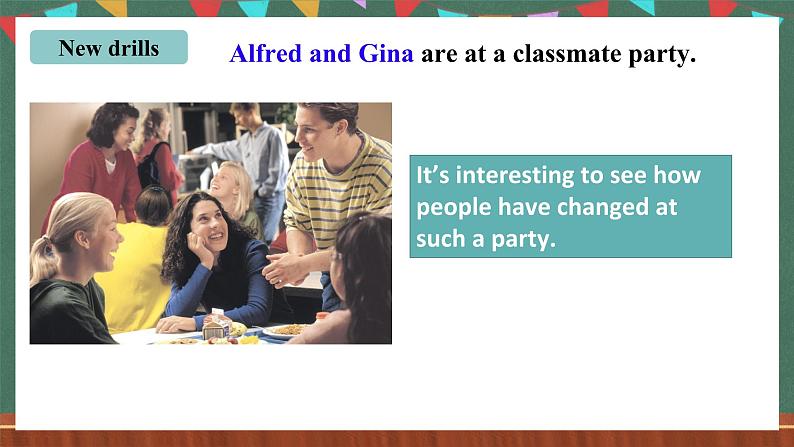 New drills

Alfred and Gina are at a classmate party.

It’s interesting to see how people have changed at such a party.